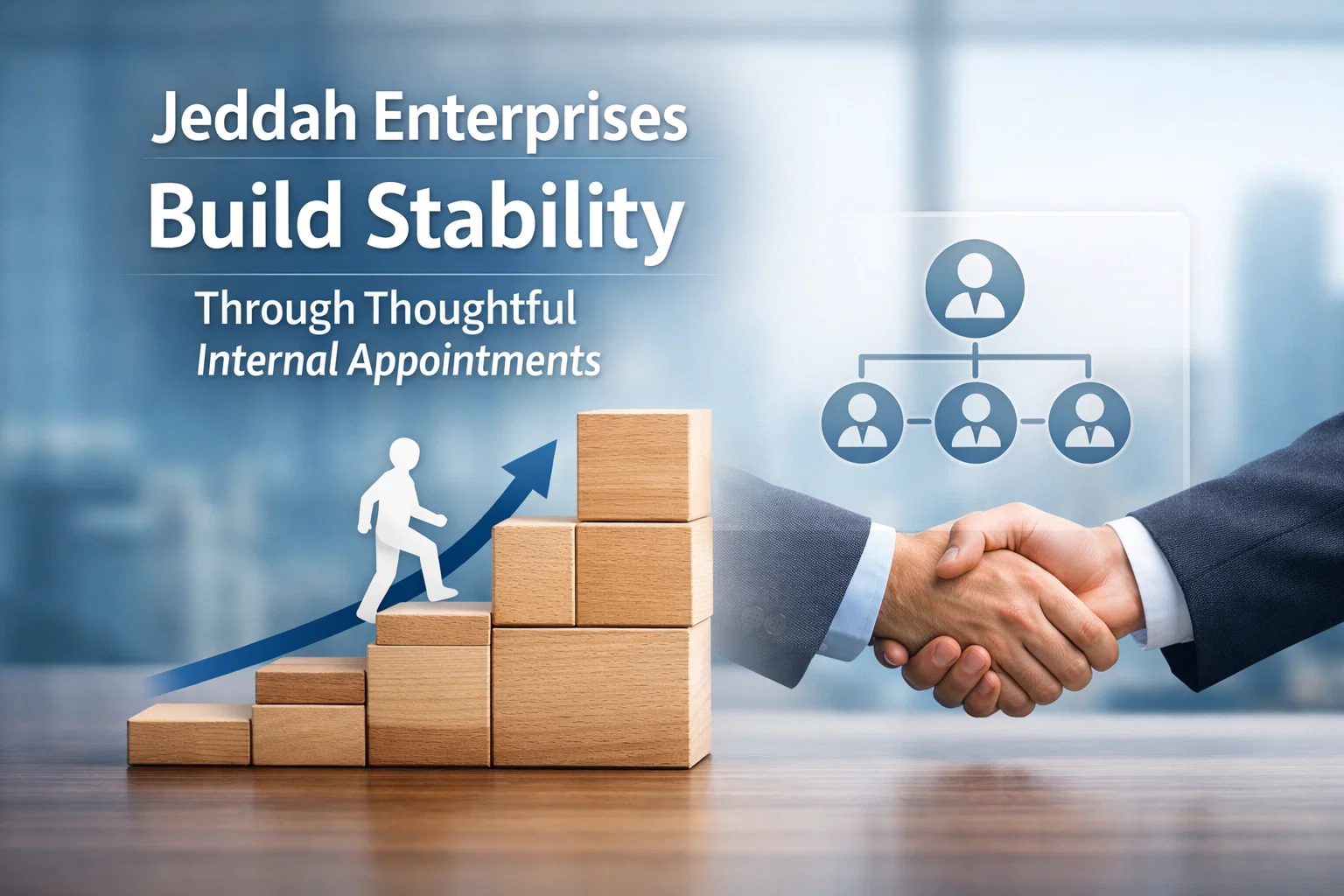 Jeddah Enterprises

Build Stability

Through Thoughtful
Internal Appointments